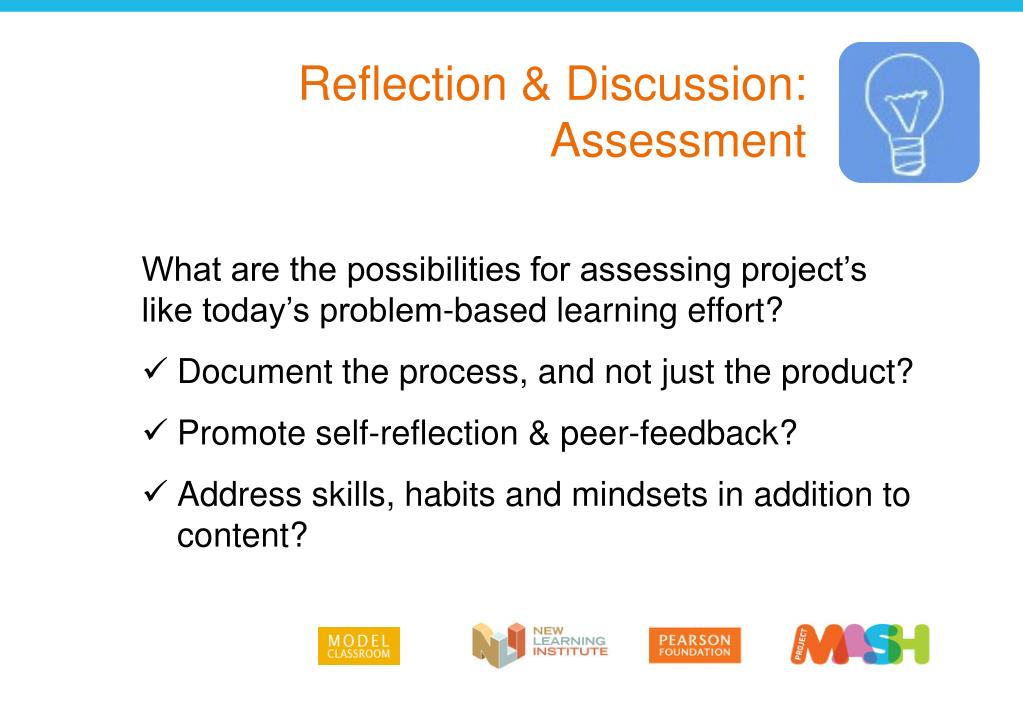 Reflection & Discussion: Assessment

What are the possibilities for assessing project's like today's problem-based learning effort?

✓ Document the process, and not just the product?

✓ Promote self-reflection & peer-feedback?

✓ Address skills, habits and mindsets in addition to content?

MODEL CLASSROOM

NEW LEARNING INSTITUTE

PEARSON FOUNDATION

PROJECT MASH